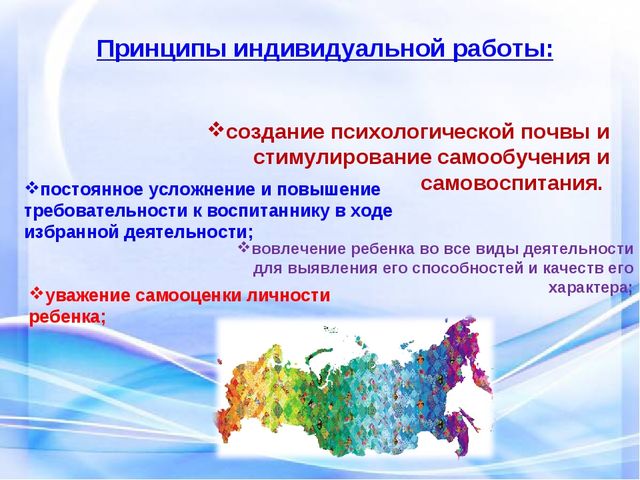 Принципы индивидуальной работы:

❖создание психологической почвы и стимулирование самообучения и самовоспитания.

❖постоянное усложнение и повышение требовательности к воспитаннику в ходе избранной деятельности;

❖вовлечение ребенка во все виды деятельности для выявления его способностей и качеств его характера;

❖уважение самооценки личности ребенка;